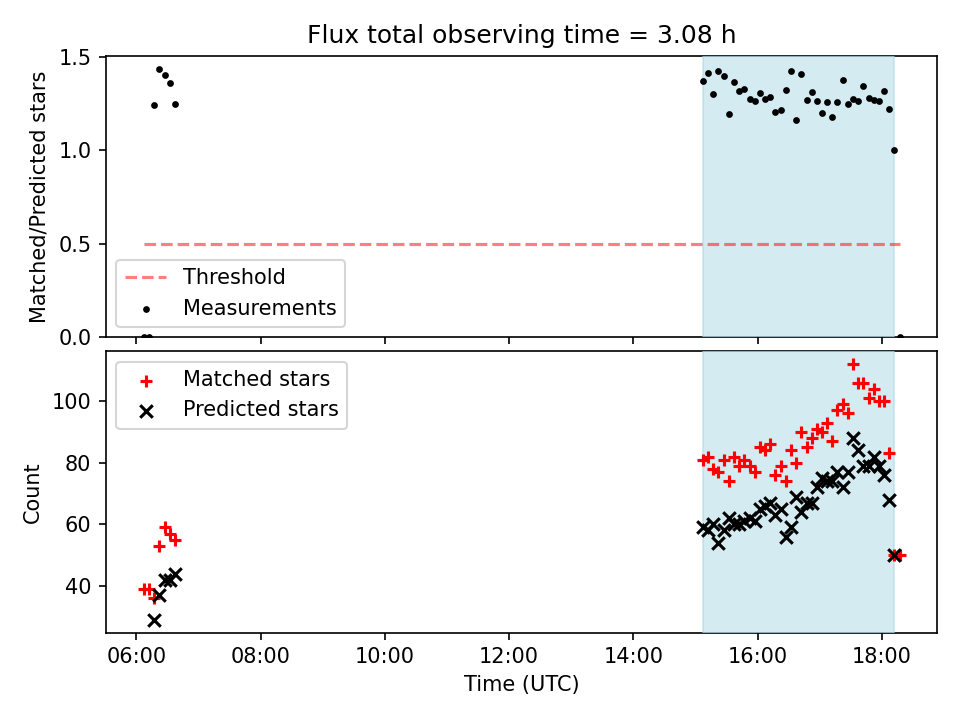 Flux total observing time = 3.08 h

Matched/Predicted stars

1.5
1.0
0.5
0.0

Threshold
Measurements

Matched stars
Predicted stars

Count

100
80
60
40

06:00 08:00 10:00 12:00 14:00 16:00 18:00

Time (UTC)